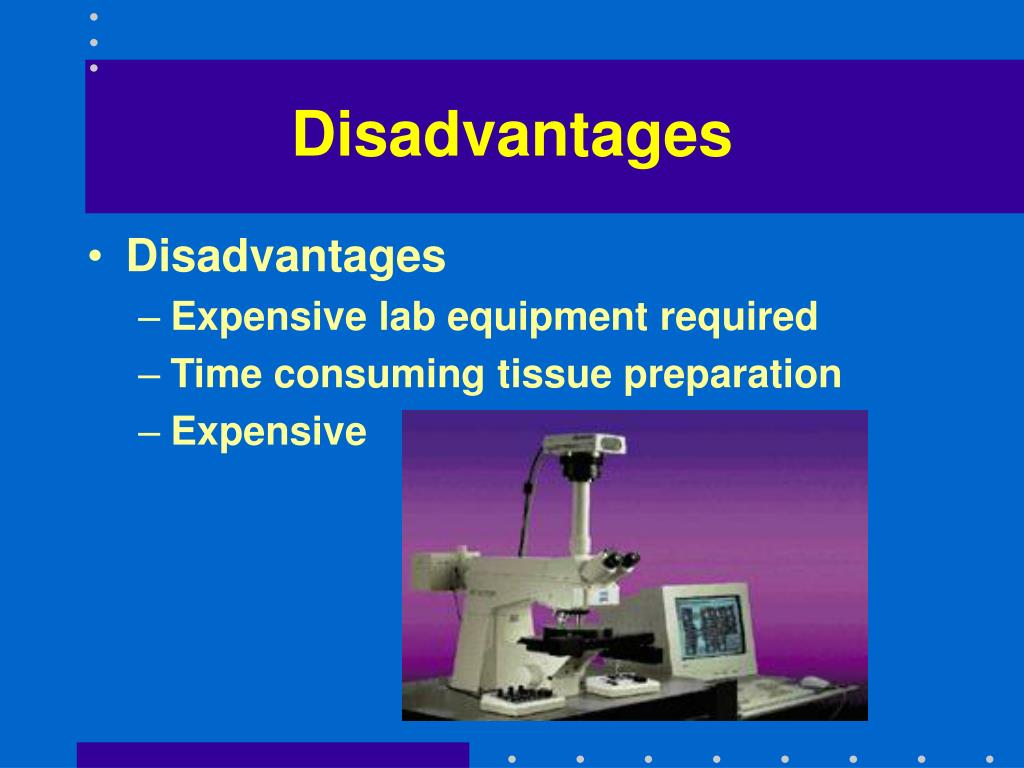 Disadvantages

• Disadvantages
– Expensive lab equipment required
– Time consuming tissue preparation
– Expensive